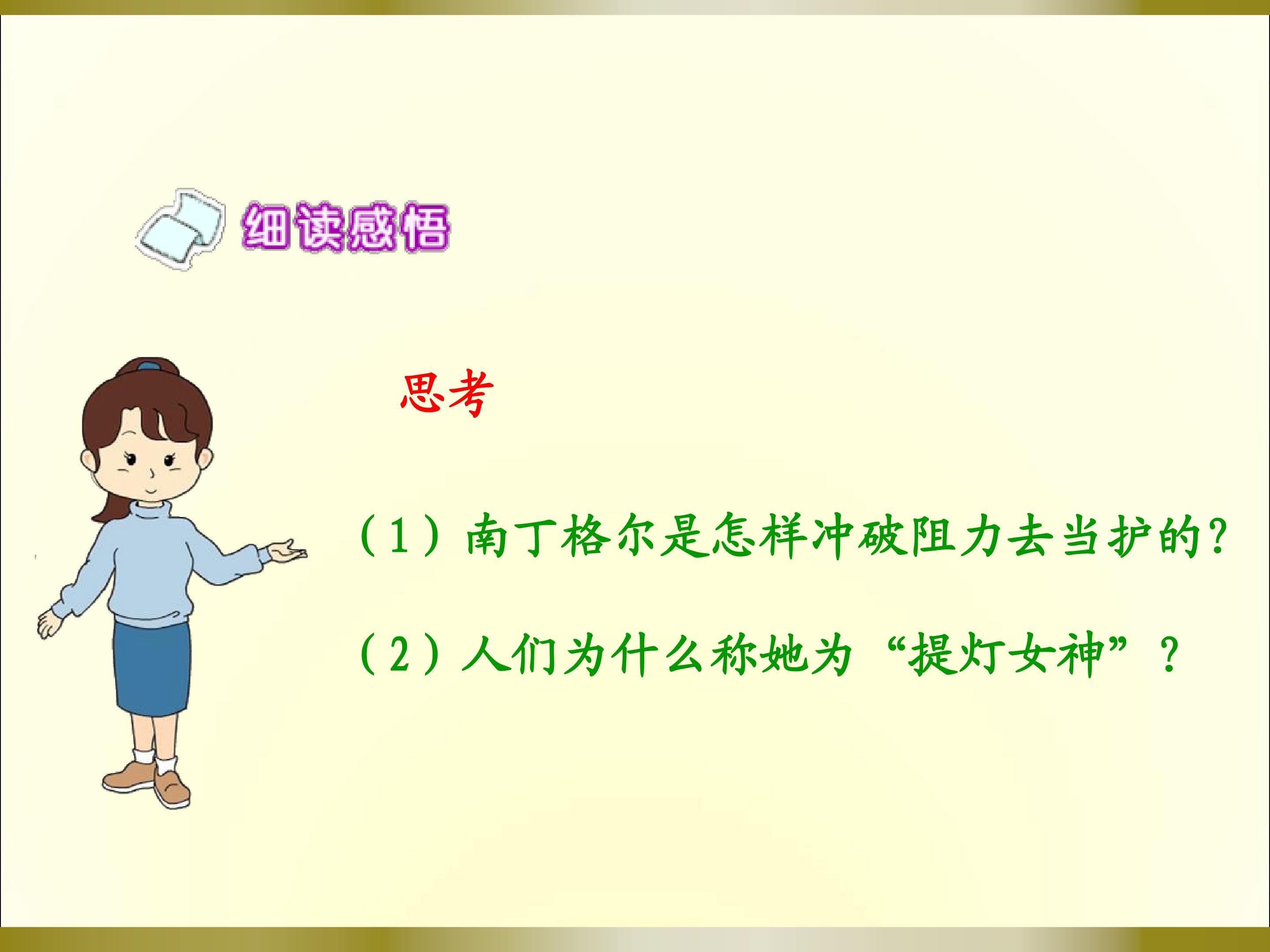 细读感悟

思考

（1）南丁格尔是怎样冲破阻力去当护的?

（2）人们为什么称她为“提灯女神”？